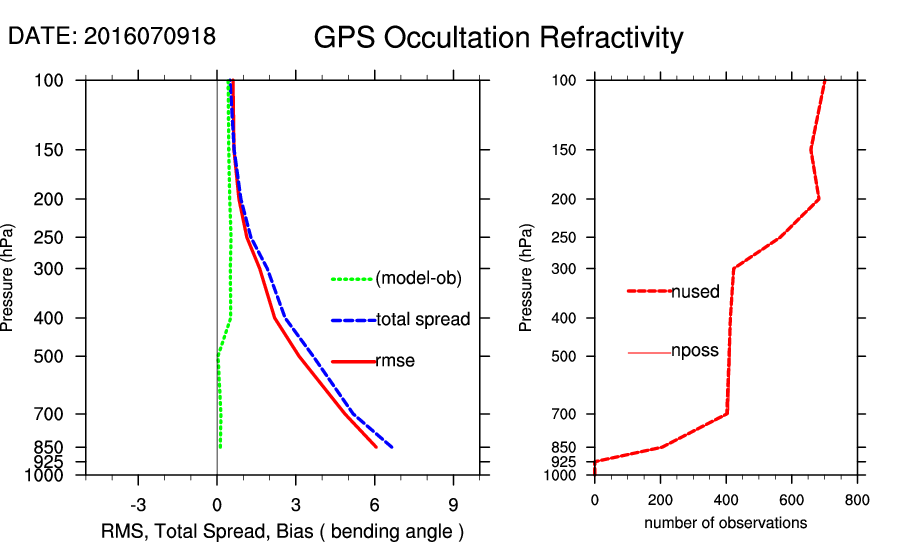 DATE: 2016070918

GPS Occultation Refractivity

Pressure (hPa)

100
150
200
250
300
400
500
700
850
925
1000

(model-ob)
total spread
rmse

-3
0
3
6
9

RMS, Total Spread, Bias ( bending angle )

Pressure (hPa)

100
150
200
250
300
400
500
700
850
925
1000

nused
nposs

0
200
400
600
800

number of observations